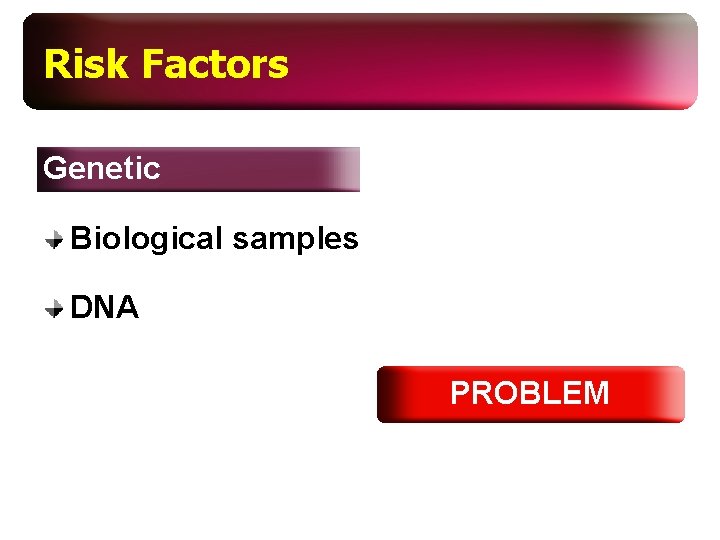 Risk Factors

Genetic

Biological samples

DNA

PROBLEM